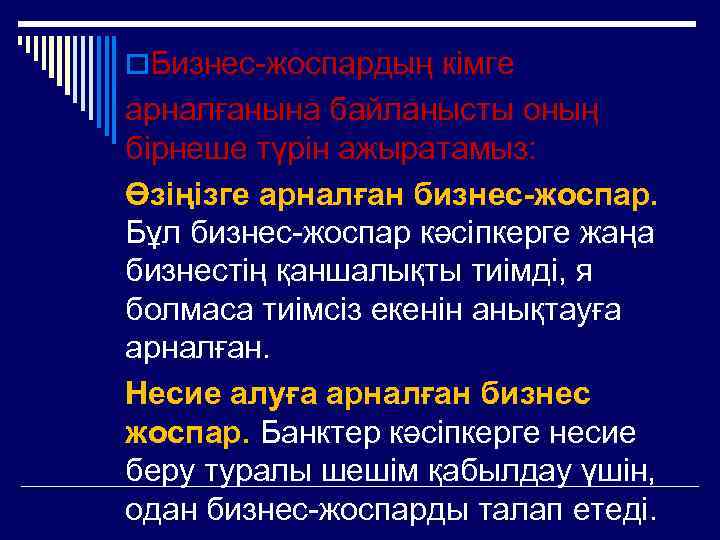 Бизнес-жоспардың кімге арналғанына байланысты оның бірнеше түрін ажыратамыз:

Өзіңізге арналған бизнес-жоспар. Бұл бизнес-жоспар кәсіпкерге жаңа бизнестің қаншалықты тиімді, я болмаса тиімсіз екенін анықтауға арналған.

Несие алуға арналған бизнес жоспар. Банктер кәсіпкерге несие беру туралы шешім қабылдау үшін, одан бизнес-жоспарды талап етеді.